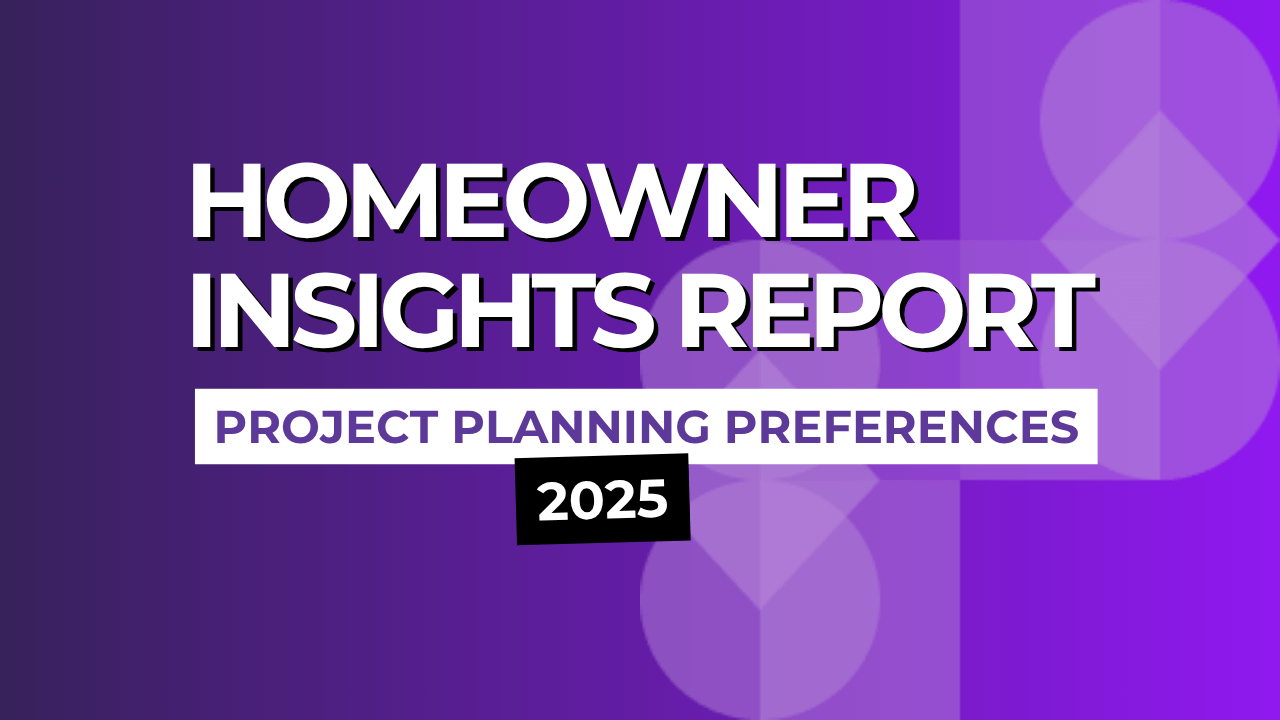 HOMEOWNER INSIGHTS REPORT

PROJECT PLANNING PREFERENCES

2025